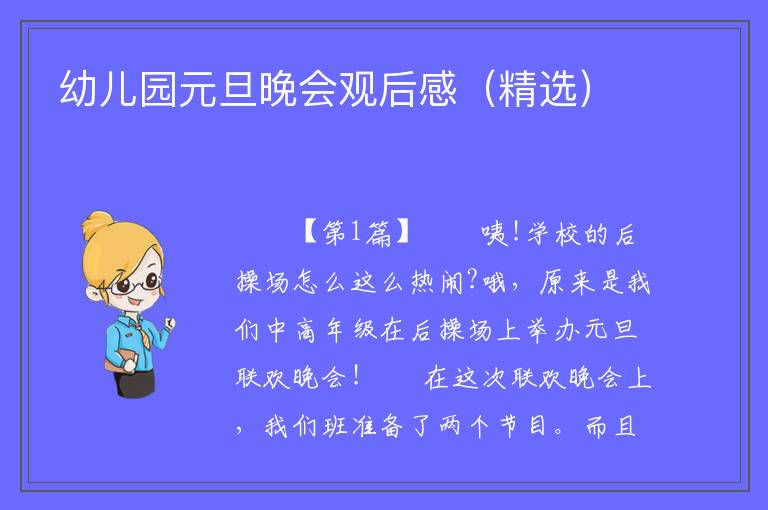 幼儿园元旦晚会观后感（精选）

【第1篇】 咦!学校的后操场怎么这么热闹?哦，原来是我们中高年级在后操场上举办元旦联欢晚会！ 在这次联欢晚会上，我们班准备了两个节目。而且